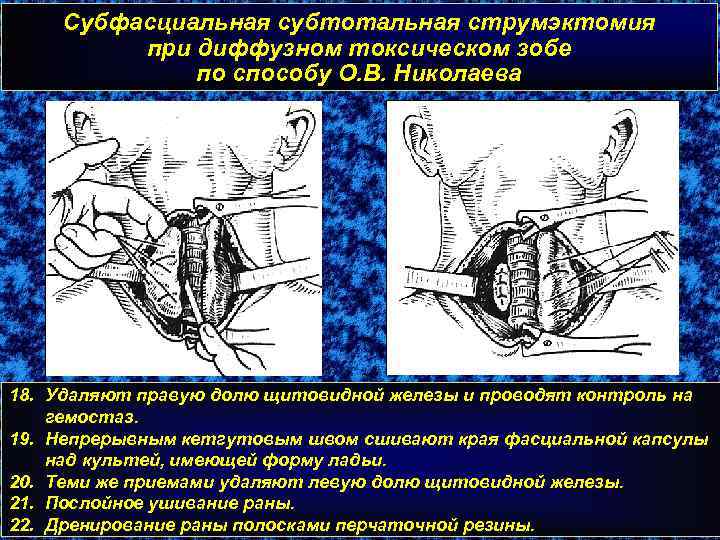 Субфасциальная субтотальная струмэктомия при диффузном токсическом зобе по способу О.В. Николаева

18. Удаляют правую долю щитовидной железы и проводят контроль на гемостаз.
19. Непрерывным кетгутовым швом сшивают края фасциальной капсулы над культей, имеющей форму ладьи.
20. Теми же приемами удаляют левую долю щитовидной железы.
21. Послойное ушивание раны.
22. Дренирование раны полосками перчаточной резины.